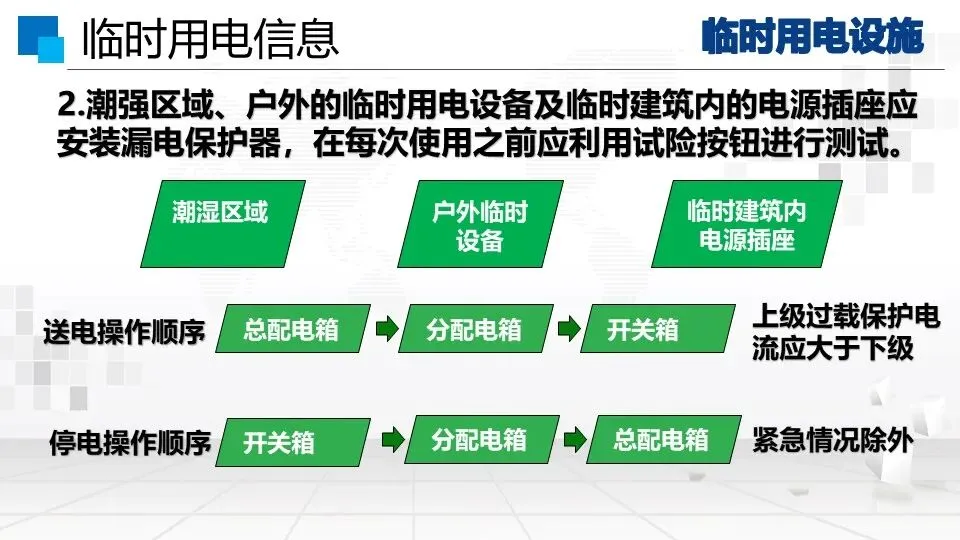 临时用电信息

临时用电设施

2.潮强区域、户外的临时用电设备及临时建筑内的电源插座应安装漏电保护器，在每次使用之前应利用试险按钮进行测试。

潮湿区域

户外临时设备

临时建筑内电源插座

送电操作顺序

总配电箱

分配电箱

开关箱

上级过载保护电流应大于下级

停电操作顺序

开关箱

分配电箱

总配电箱

紧急情况除外